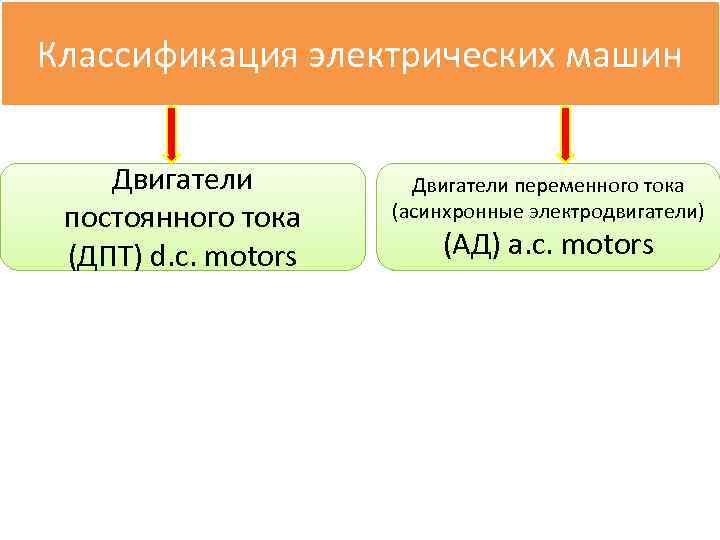 Классификация электрических машин

Двигатели постоянного тока (ДПТ) d.c. motors

Двигатели переменного тока (асинхронные электродвигатели) (АД) a.c. motors